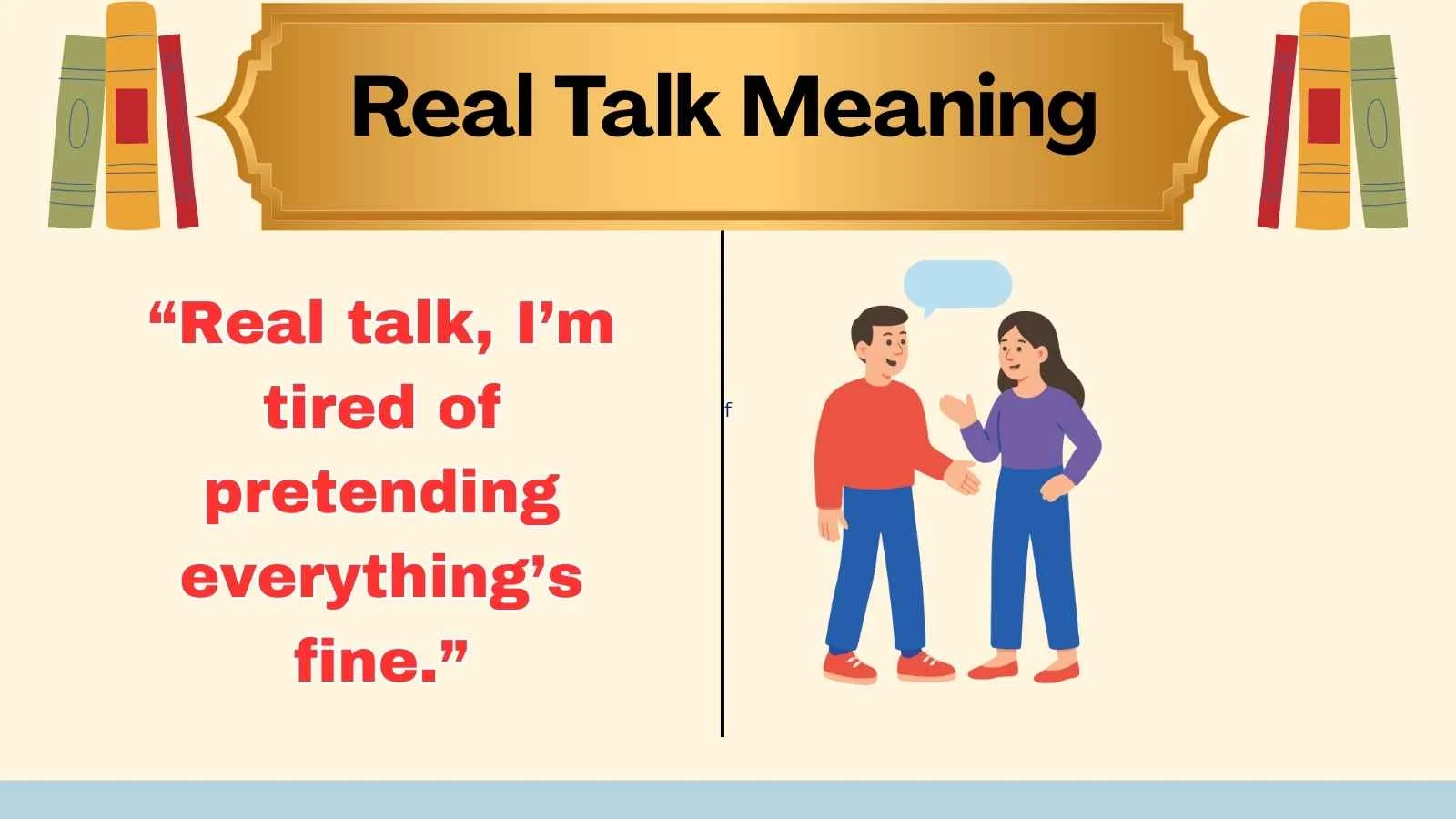 Real Talk Meaning

“Real talk, I’m tired of pretending everything’s fine.”

f